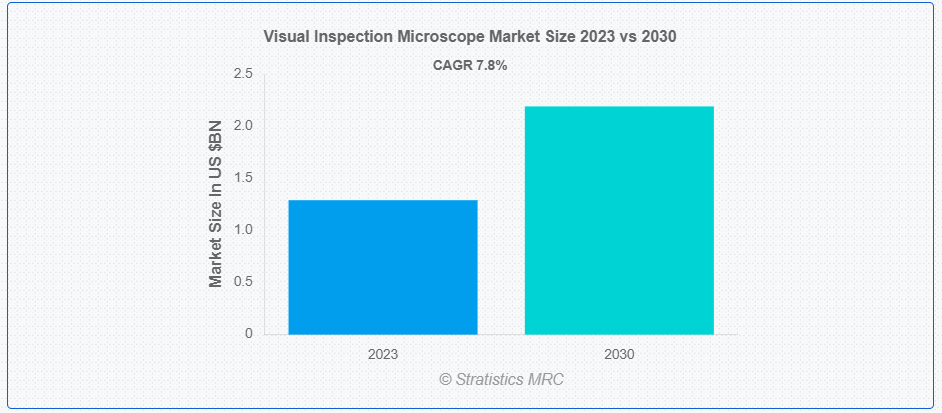 Visual Inspection Microscope Market Size 2023 vs 2030

CAGR 7.8%

Market Size In US $BN

2.5
2.0
1.5
1.0
0.5
0

2023
2030

© Stratistics MRC